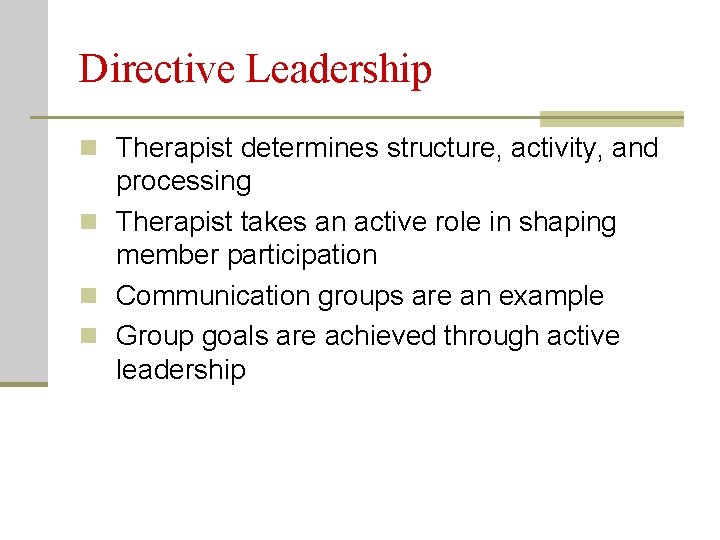 Directive Leadership

- Therapist determines structure, activity, and processing
- Therapist takes an active role in shaping member participation
- Communication groups are an example
- Group goals are achieved through active leadership